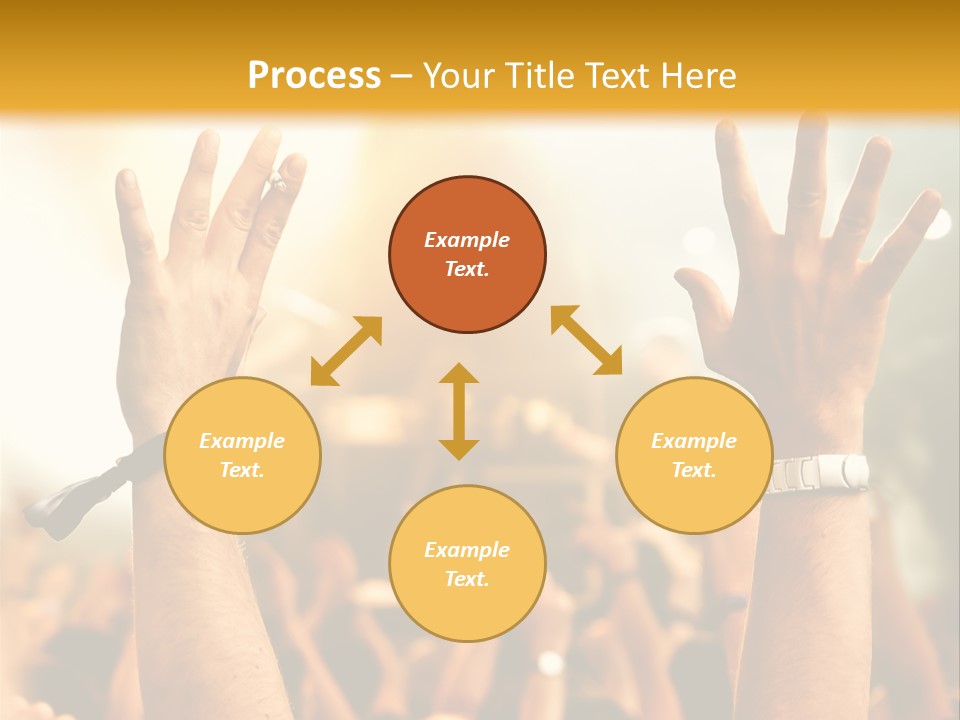 Process – Your Title Text Here

Example Text.

Example Text.

Example Text.

Example Text.